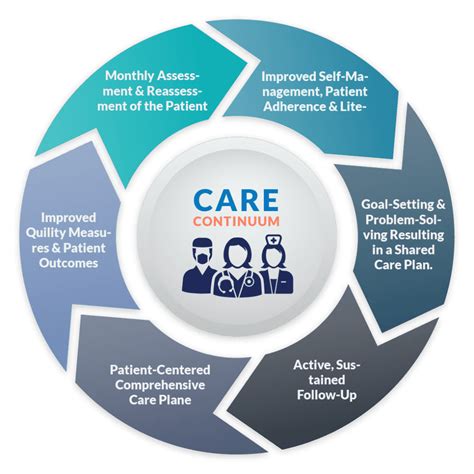 Monthly Assessment & Reassessment of the Patient

Improved Self-Management, Patient Adherence & Lite-

Goal-Setting & Problem-Solving Resulting in a Shared Care Plan.

Active, Sustained Follow-Up

Patient-Centered Comprehensive Care Plane

Improved Quility Measures & Patient Outcomes

CARE
CONTINUUM